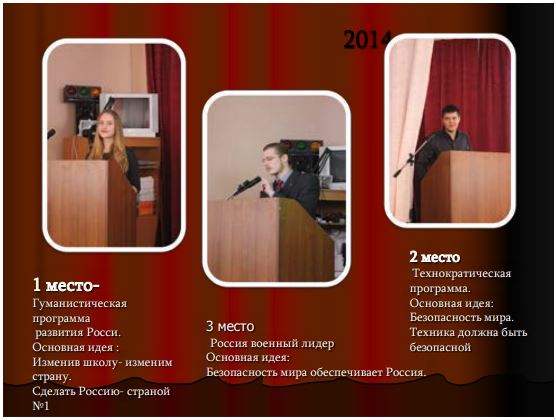 2014

1 место–
Гуманистическая программа
развития Росси.
Основная идея :
Изменив школу- изменим страну.
Сделать Россию- страной №1

3 место
Россия военный лидер
Основная идея:
Безопасность мира обеспечивает Россия.

2 место
Технократическая программа.
Основная идея:
Безопасность мира.
Техника должна быть безопасной